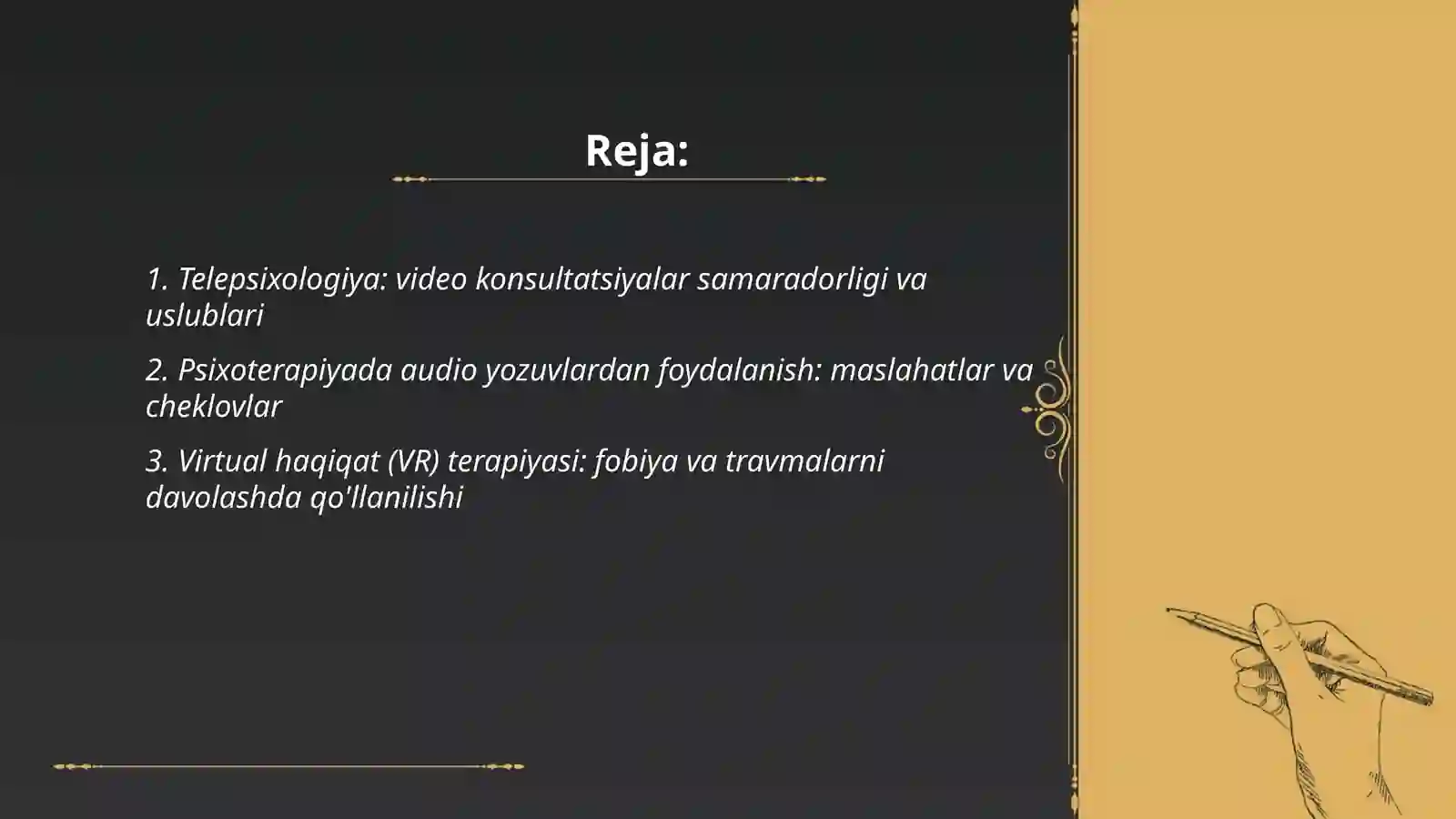 Reja:

1. Telepsixologiya: video konsultatsiyalar samaradorligi va uslublari

2. Psixoterapiyada audio yozuvlardan foydalanish: maslahatlar va cheklovlar

3. Virtual haqiqat (VR) terapiyasi: fobiya va travmalarni davolashda qo'llanilishi